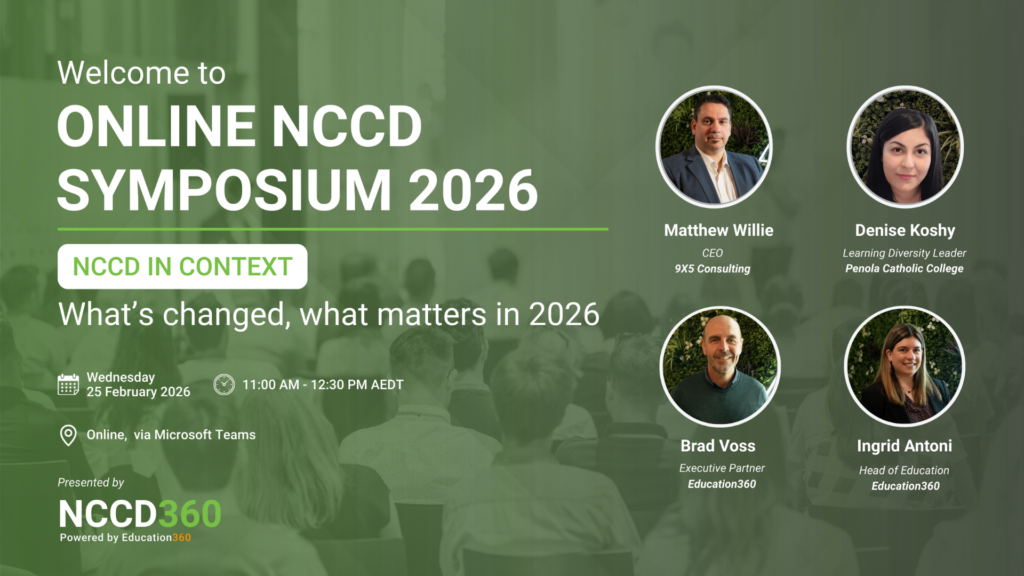 Welcome to

ONLINE NCCD SYMPOSIUM 2026

NCCD IN CONTEXT

What's changed, what matters in 2026

Wednesday
25 February 2026

11:00 AM - 12:30 PM AEDT

Online, via Microsoft Teams

Presented by

NCCD360
Powered by Education360

Matthew Willie
CEO
9X5 Consulting

Denise Koshy
Learning Diversity Leader
Penola Catholic College

Brad Voss
Executive Partner
Education360

Ingrid Antoni
Head of Education
Education360